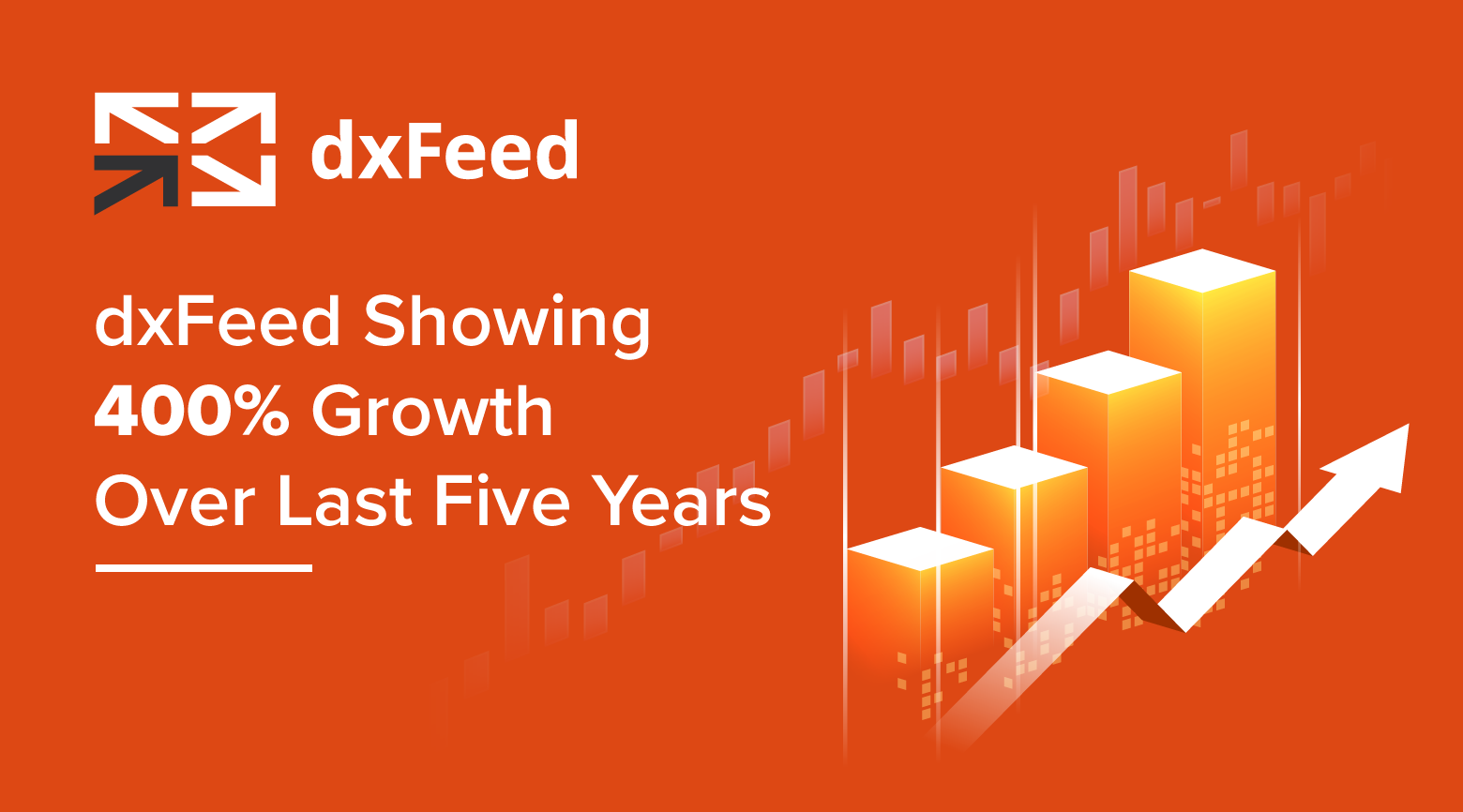 dxFeed

dxFeed Showing
400% Growth
Over Last Five Years